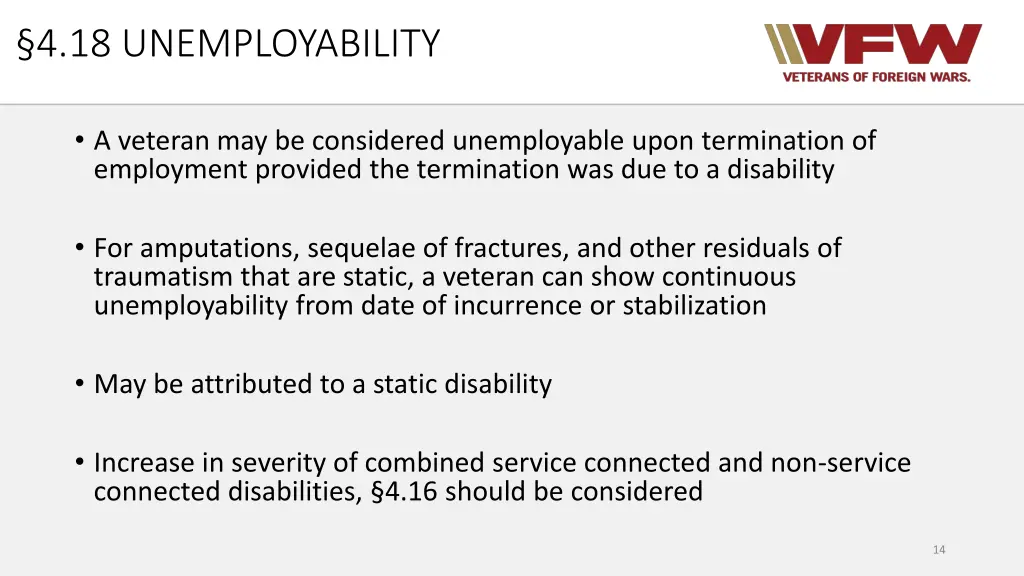 §4.18 UNEMPLOYABILITY

VFW
VETERANS OF FOREIGN WARS.

• A veteran may be considered unemployable upon termination of employment provided the termination was due to a disability

• For amputations, sequelae of fractures, and other residuals of traumatism that are static, a veteran can show continuous unemployability from date of incurrence or stabilization

• May be attributed to a static disability

• Increase in severity of combined service connected and non-service connected disabilities, §4.16 should be considered

14